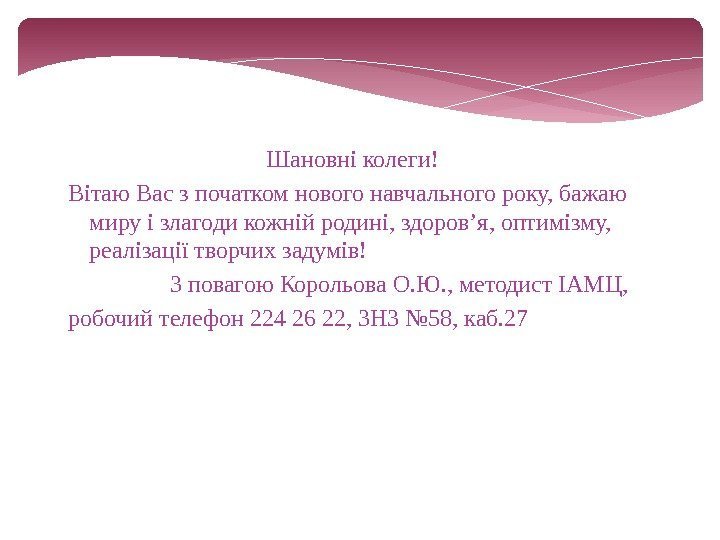 Шановні колеги!

Вітаю Вас з початком нового навчального року, бажаю миру і злагоди кожній родині, здоров’я, оптимізму, реалізації творчих задумів!

З повагою Корольова О.Ю., методист ІАМЦ,

робочий телефон 224 26 22, ЗНЗ №58, каб.27